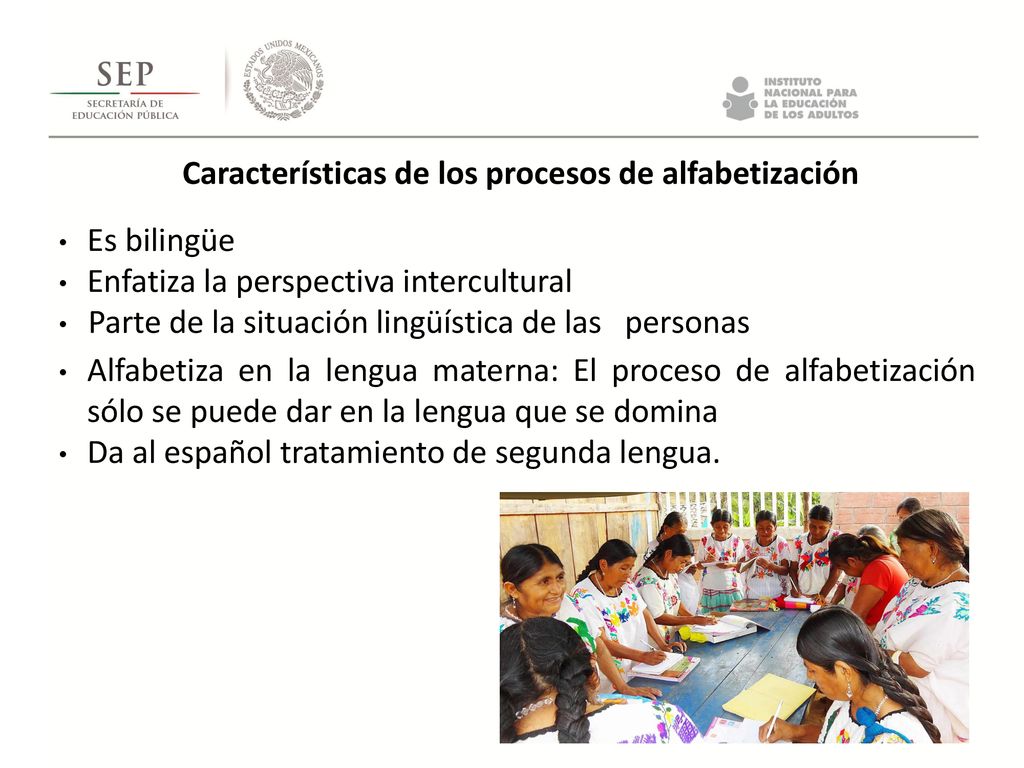 SEP
SECRETARÍA DE EDUCACIÓN PÚBLICA

ESTADOS UNIDOS MEXICANOS

INSTITUTO NACIONAL PARA LA EDUCACIÓN DE LOS ADULTOS

Características de los procesos de alfabetización

• Es bilingüe
• Enfatiza la perspectiva intercultural
• Parte de la situación lingüística de las personas
• Alfabetiza en la lengua materna: El proceso de alfabetización sólo se puede dar en la lengua que se domina
• Da al español tratamiento de segunda lengua.